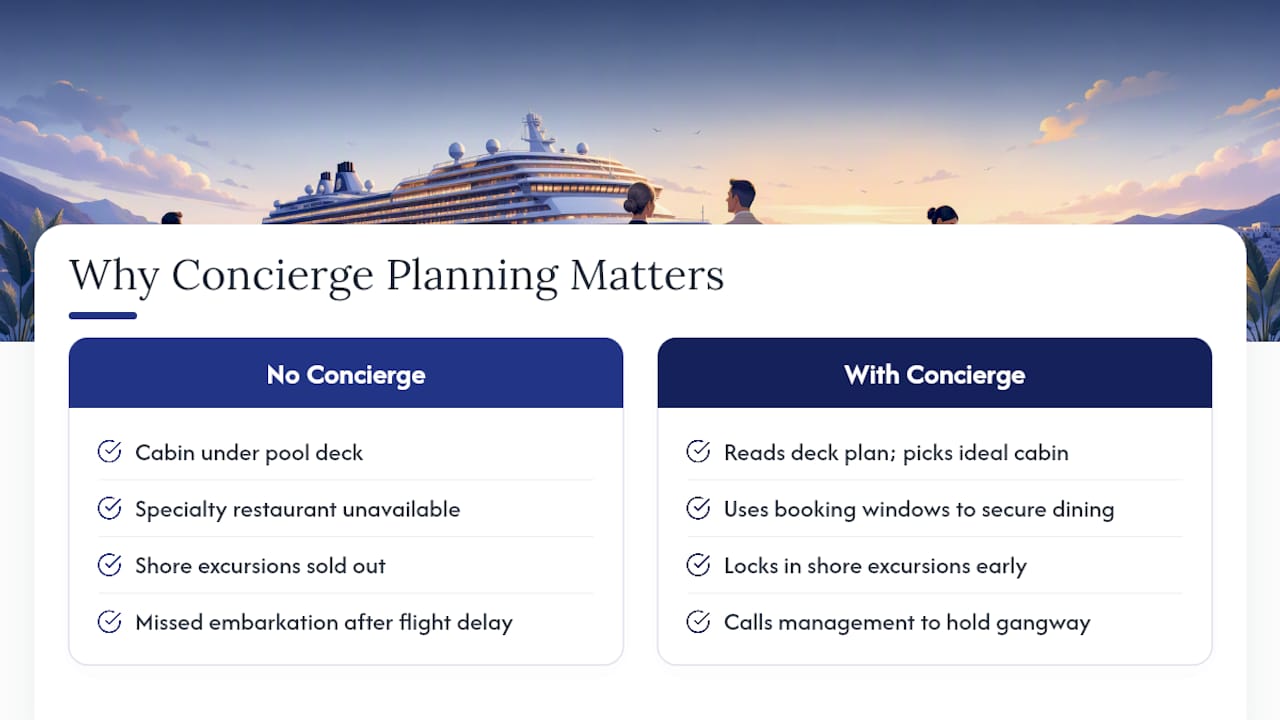 Why Concierge Planning Matters

No Concierge

Cabin under pool deck

Specialty restaurant unavailable

Shore excursions sold out

Missed embarkation after flight delay

With Concierge

Reads deck plan; picks ideal cabin

Uses booking windows to secure dining

Locks in shore excursions early

Calls management to hold gangway